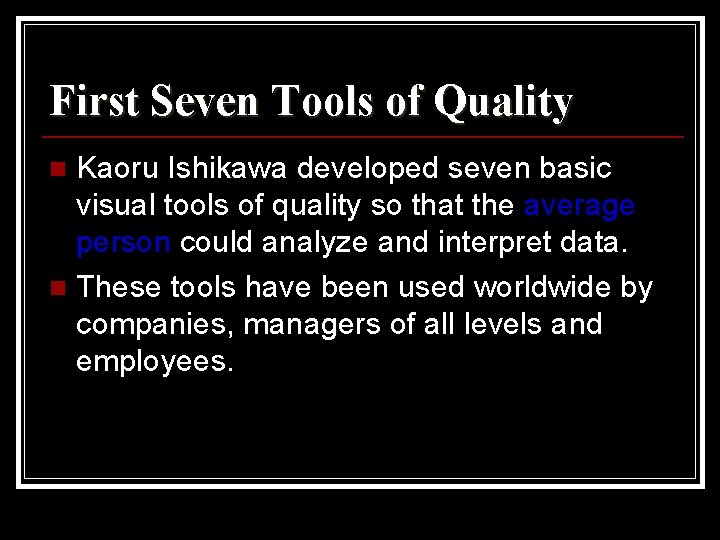 First Seven Tools of Quality

Kaoru Ishikawa developed seven basic visual tools of quality so that the average person could analyze and interpret data.

These tools have been used worldwide by companies, managers of all levels and employees.